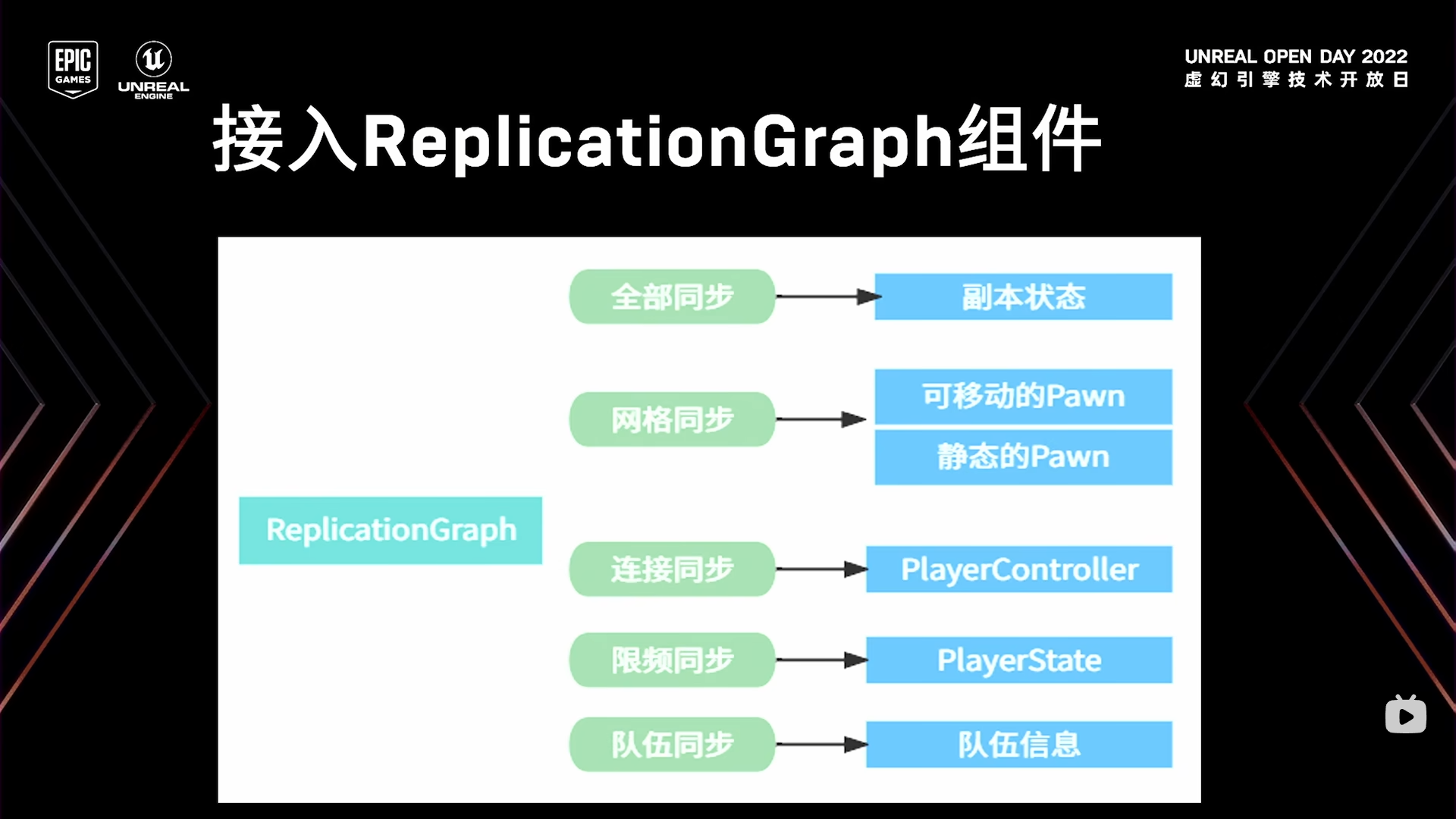 EPIC GAMES

UNREAL ENGINE

UNREAL OPEN DAY 2022
虚幻引擎技术开放日

接入ReplicationGraph组件

ReplicationGraph

全部同步

副本状态

网格同步

可移动的Pawn

静态的Pawn

连接同步

PlayerController

限频同步

PlayerState

队伍同步

队伍信息